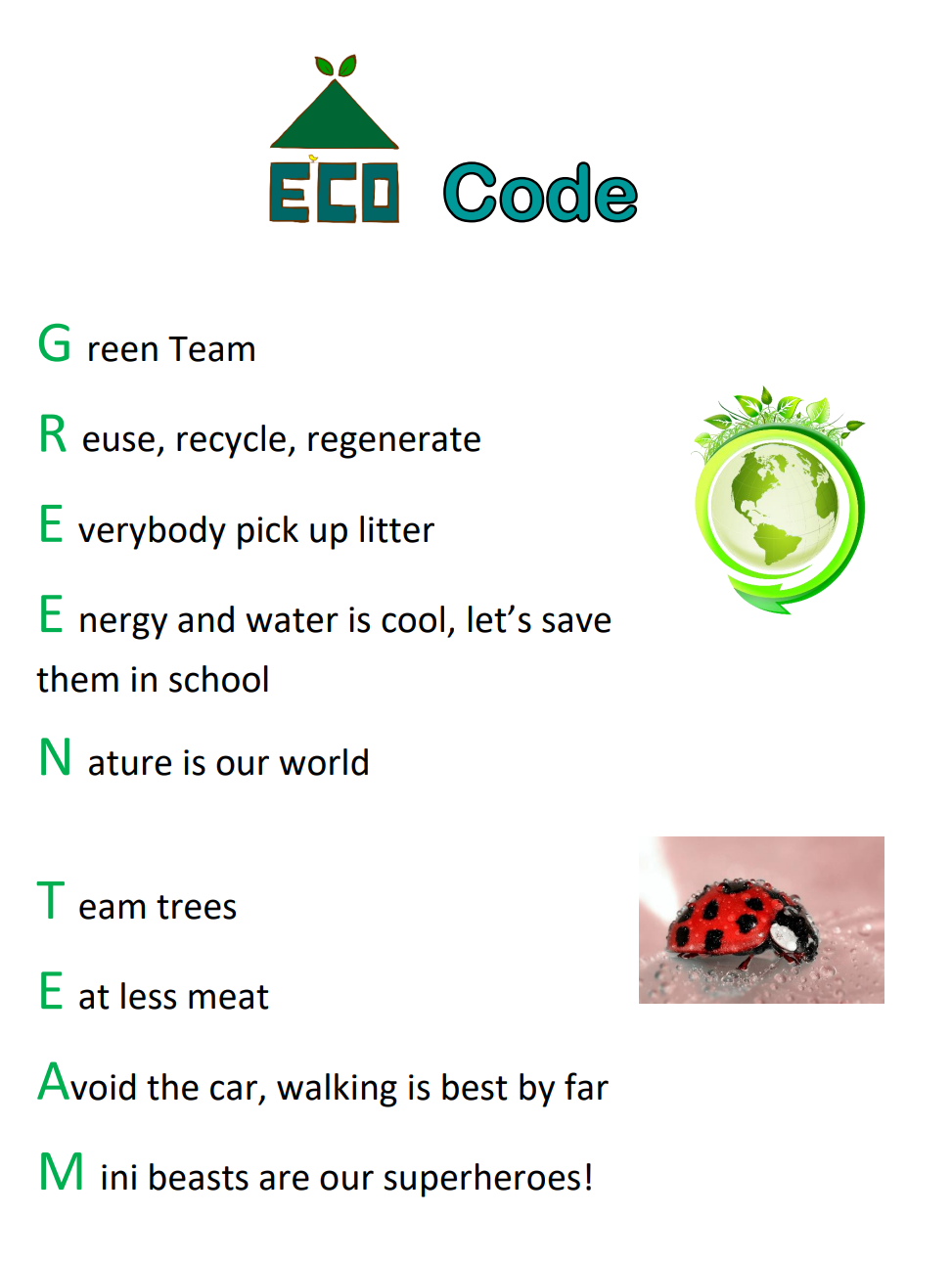 ECO Code

G reen Team

R euse, recycle, regenerate

E verybody pick up litter

E nergy and water is cool, let's save them in school

N ature is our world

T eam trees

E at less meat

Avoid the car, walking is best by far

M ini beasts are our superheroes!